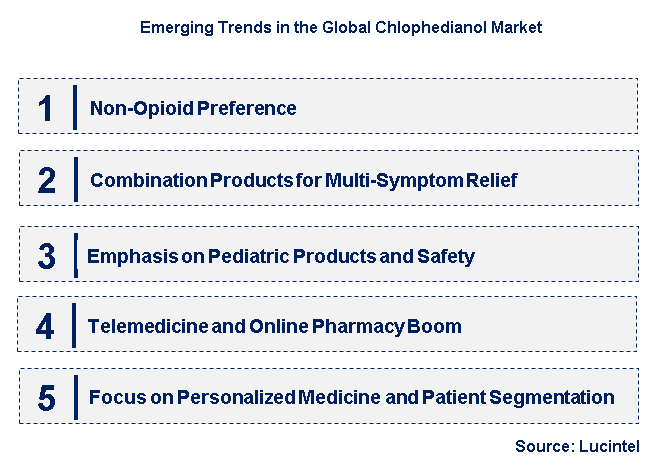 Emerging Trends in the Global Chlophedianol Market

1 Non-Opioid Preference

2 Combination Products for Multi-Symptom Relief

3 Emphasis on Pediatric Products and Safety

4 Telemedicine and Online Pharmacy Boom

5 Focus on Personalized Medicine and Patient Segmentation

Source: Lucintel